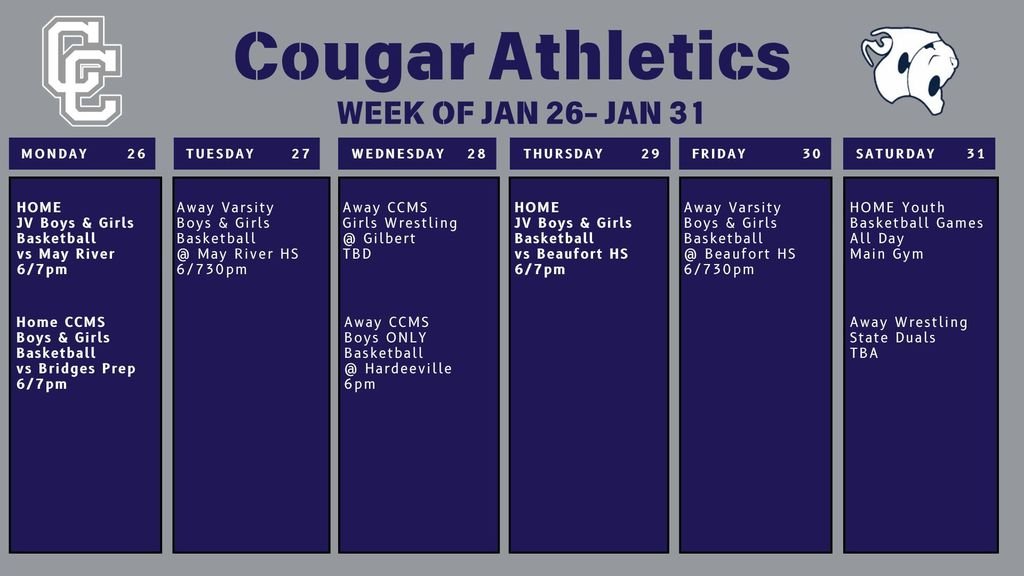 CC

Cougar Athletics

WEEK OF JAN 26- JAN 31

MONDAY 26

HOME
JV Boys & Girls Basketball
vs May River
6/7pm

Home CCMS
Boys & Girls Basketball
vs Bridges Prep
6/7pm

TUESDAY 27

Away Varsity
Boys & Girls
Basketball
@ May River HS
6/730pm

WEDNESDAY 28

Away CCMS
Girls Wrestling
@ Gilbert
TBD

Away CCMS
Boys ONLY
Basketball
@ Hardeeville
6pm

THURSDAY 29

HOME
JV Boys & Girls
Basketball
vs Beaufort HS
6/7pm

FRIDAY 30

Away Varsity
Boys & Girls
Basketball
@ Beaufort HS
6/730pm

SATURDAY 31

HOME Youth
Basketball Games
All Day
Main Gym

Away Wrestling
State Duals
TBA